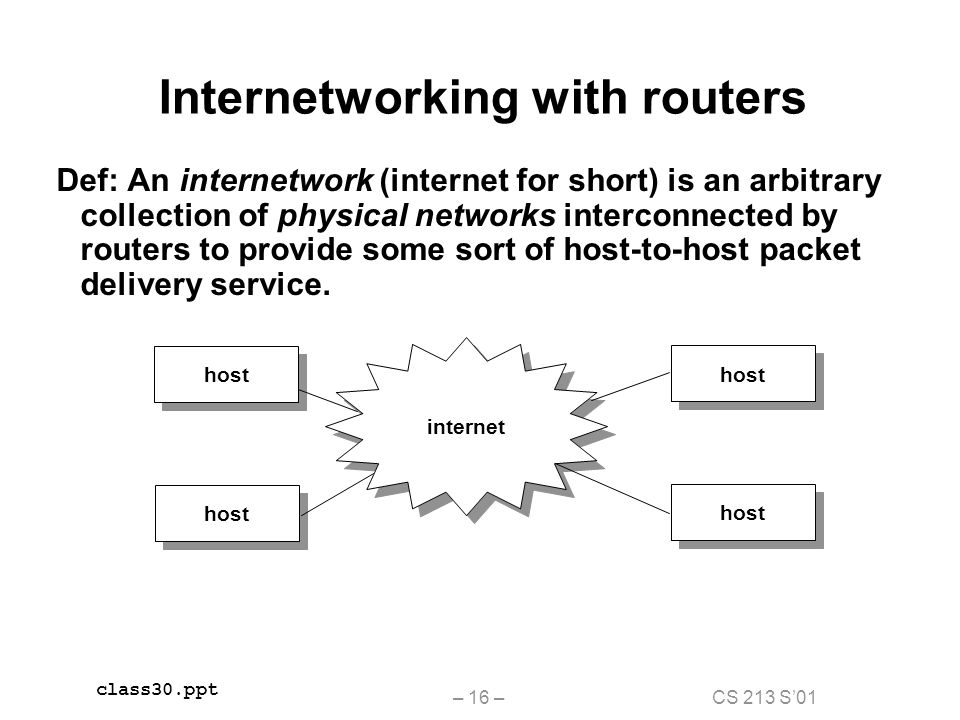 Internetworking with routers

Def: An internetwork (internet for short) is an arbitrary collection of physical networks interconnected by routers to provide some sort of host-to-host packet delivery service.

host

host

internet

host

host

class30.ppt

– 16 –

CS 213 S'01